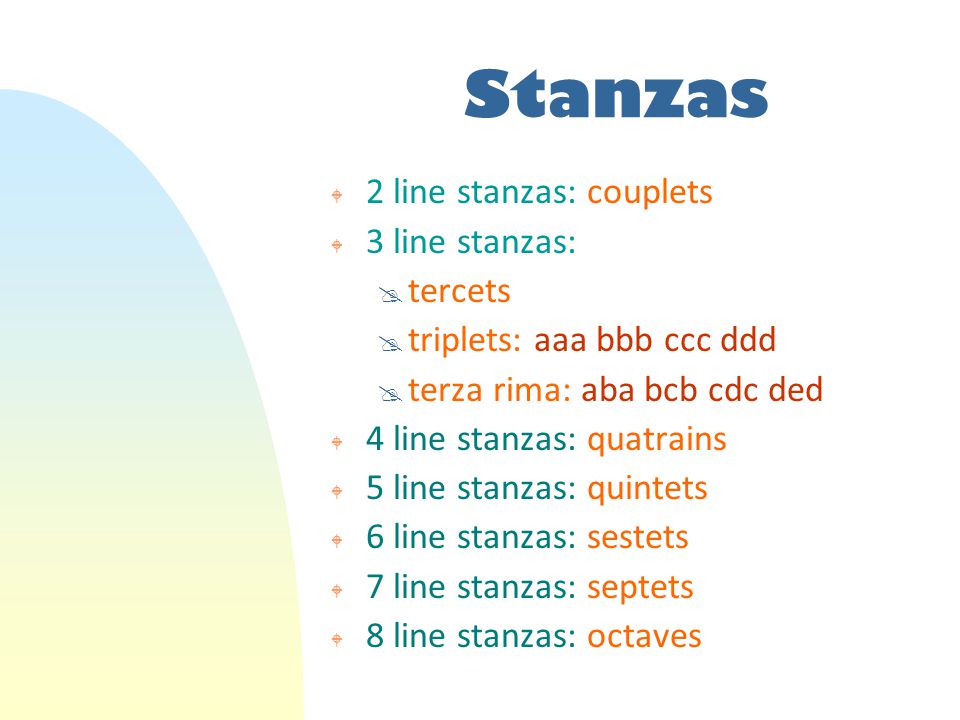 Stanzas

2 line stanzas: couplets
3 line stanzas:
tercets
triplets: aaa bbb ccc ddd
terza rima: aba bcb cdc ded
4 line stanzas: quatrains
5 line stanzas: quintets
6 line stanzas: sestets
7 line stanzas: septets
8 line stanzas: octaves